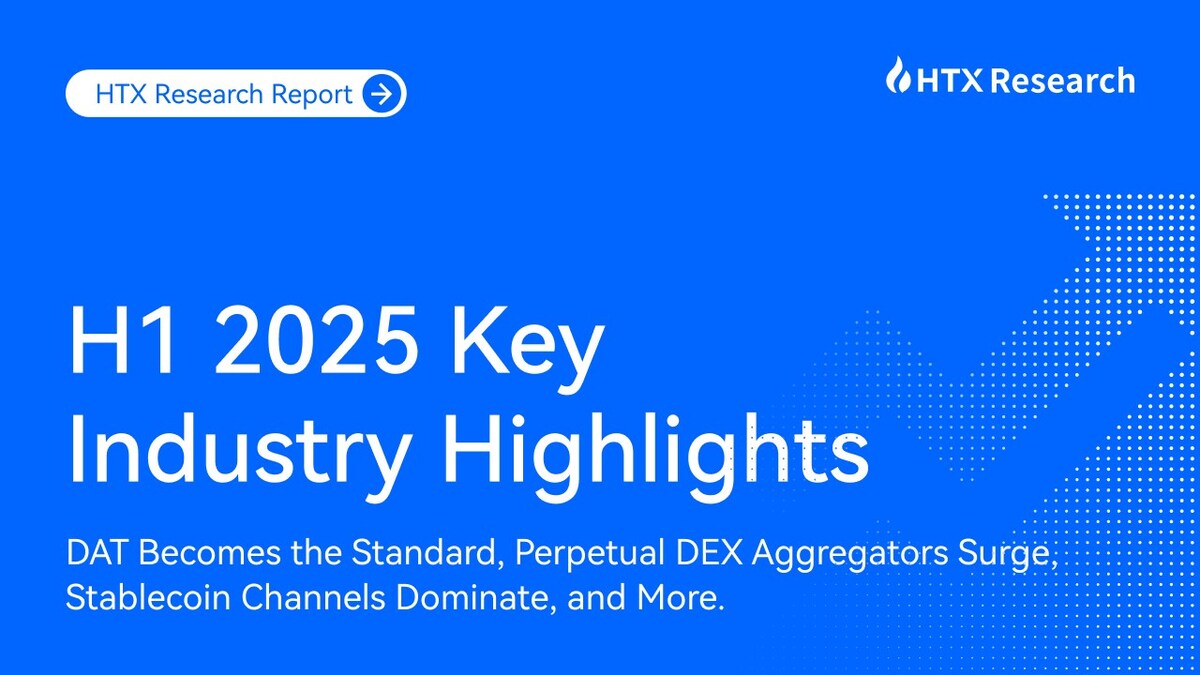 HTX Research Report

HTX Research

H1 2025 Key Industry Highlights

DAT Becomes the Standard, Perpetual DEX Aggregators Surge, Stablecoin Channels Dominate, and More.